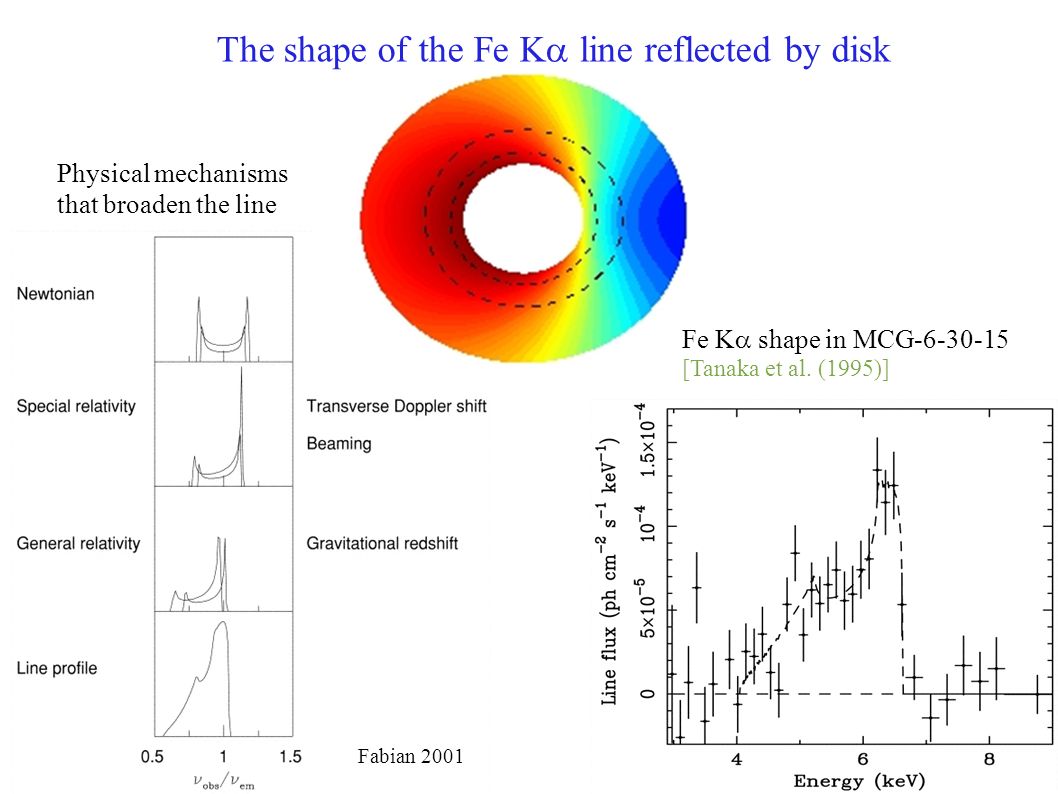 The shape of the Fe K$\alpha$ line reflected by disk

Physical mechanisms that broaden the line

Newtonian

Special relativity

Transverse Doppler shift

Beaming

General relativity

Gravitational redshift

Line profile

0.5 1 1.5

$\nu_{obs}/\nu_{em}$

Fabian 2001

Fe K$\alpha$ shape in MCG-6-30-15

[Tanaka et al. (1995)]

Line flux (ph cm$^{-2}$ s$^{-1}$ keV$^{-1}$)

0

$5\times10^{-5}$

$10^{-4}$

$1.5\times10^{-4}$

4 6 8

Energy (keV)